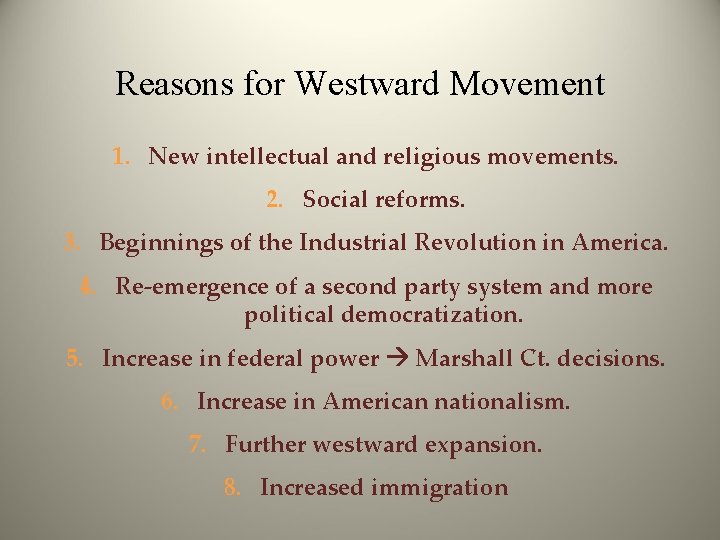 Reasons for Westward Movement

1. New intellectual and religious movements.

2. Social reforms.

3. Beginnings of the Industrial Revolution in America.

4. Re-emergence of a second party system and more political democratization.

5. Increase in federal power → Marshall Ct. decisions.

6. Increase in American nationalism.

7. Further westward expansion.

8. Increased immigration